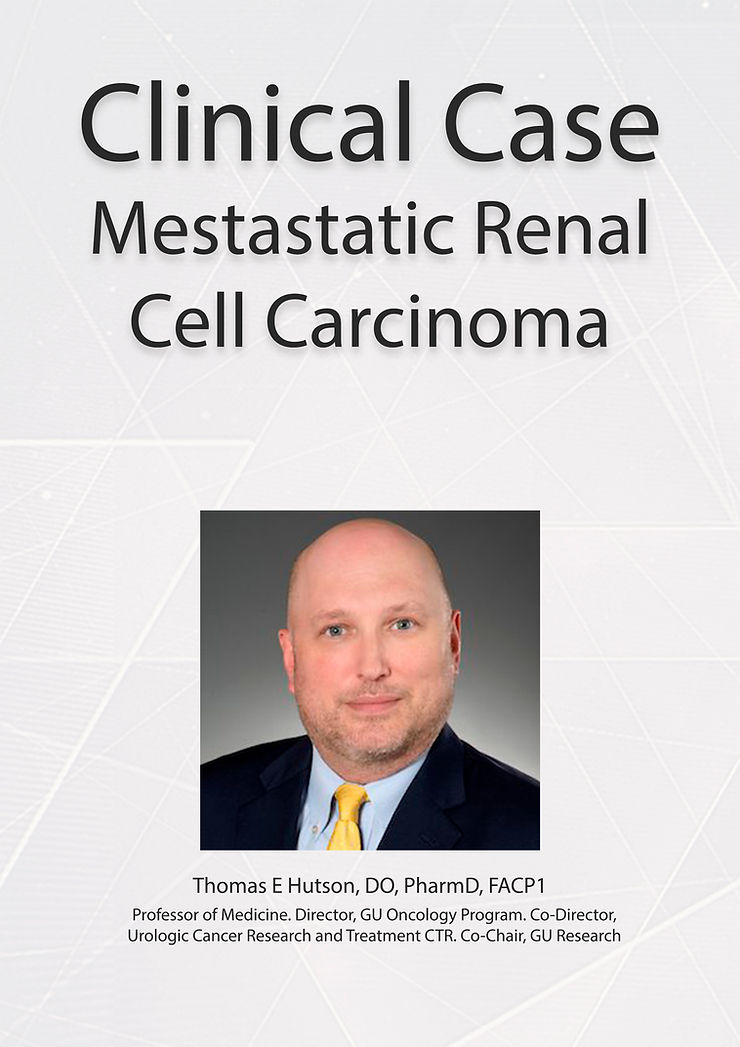 Clinical Case
Mestastatic Renal Cell Carcinoma

Thomas E Hutson, DO, PharmD, FACP1
Professor of Medicine. Director, GU Oncology Program. Co-Director, Urologic Cancer Research and Treatment CTR. Co-Chair, GU Research